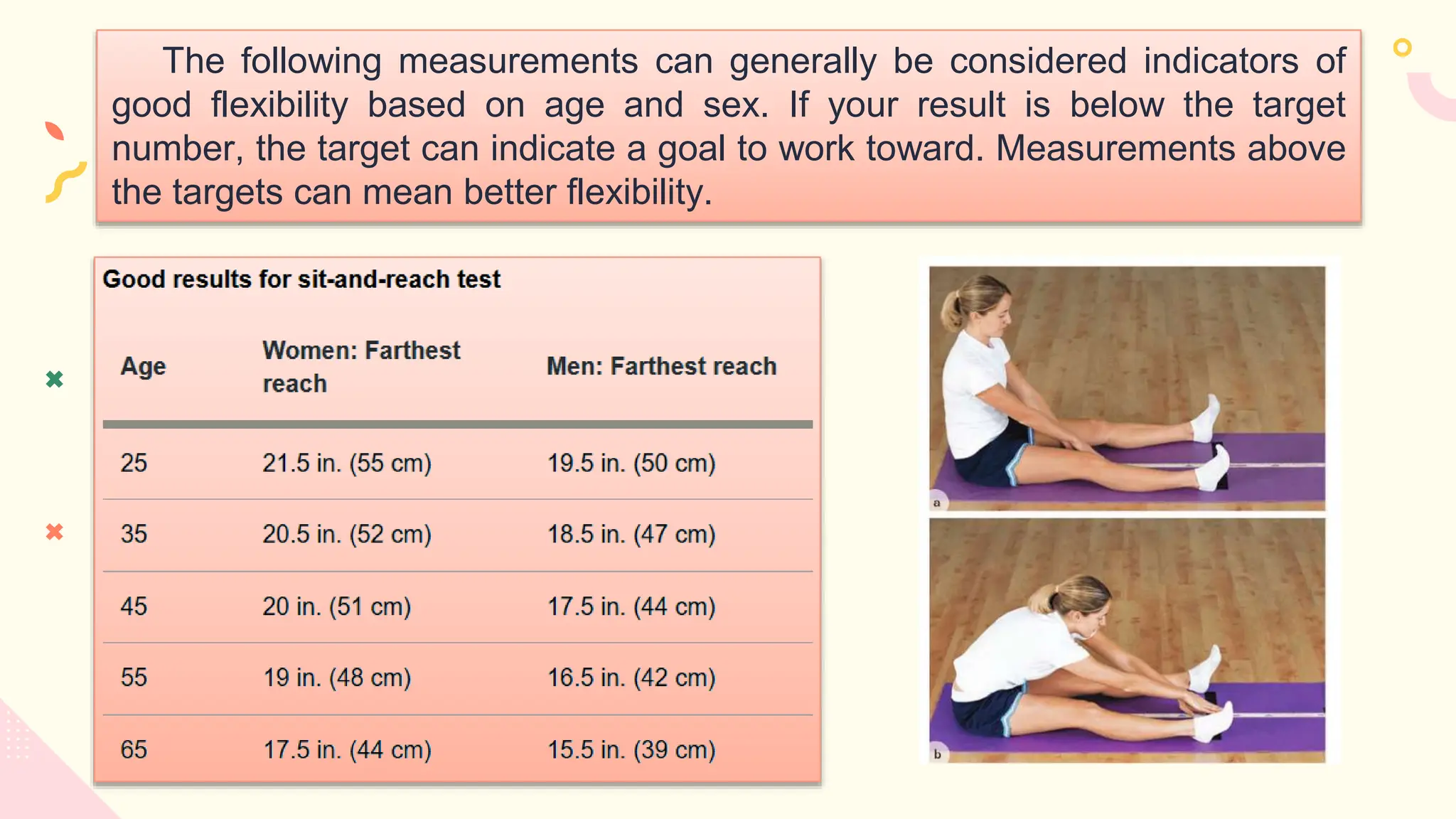 The following measurements can generally be considered indicators of good flexibility based on age and sex. If your result is below the target number, the target can indicate a goal to work toward. Measurements above the targets can mean better flexibility.

Good results for sit-and-reach test

| Age | Women: Farthest reach | Men: Farthest reach |
|---|---|---|
| 25 | 21.5 in. (55 cm) | 19.5 in. (50 cm) |
| 35 | 20.5 in. (52 cm) | 18.5 in. (47 cm) |
| 45 | 20 in. (51 cm) | 17.5 in. (44 cm) |
| 55 | 19 in. (48 cm) | 16.5 in. (42 cm) |
| 65 | 17.5 in. (44 cm) | 15.5 in. (39 cm) |

a

b